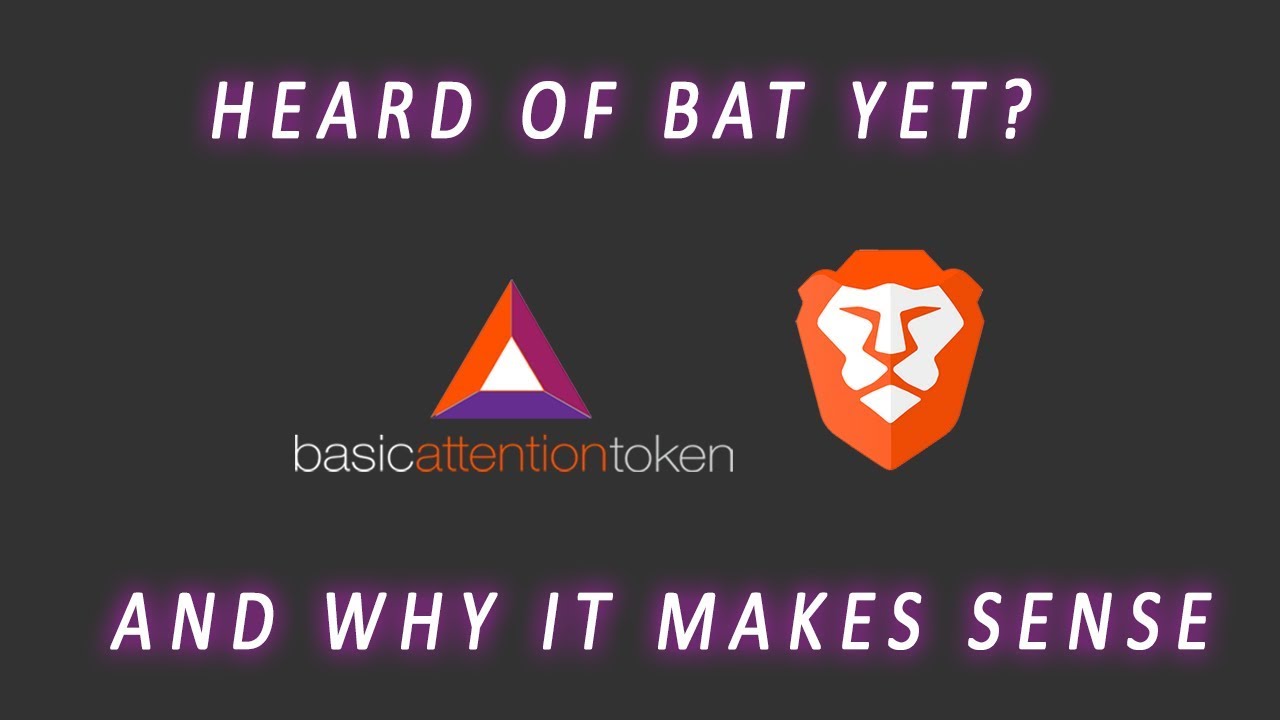 HEARD OF BAT YET?

basicattentiontoken

AND WHY IT MAKES SENSE